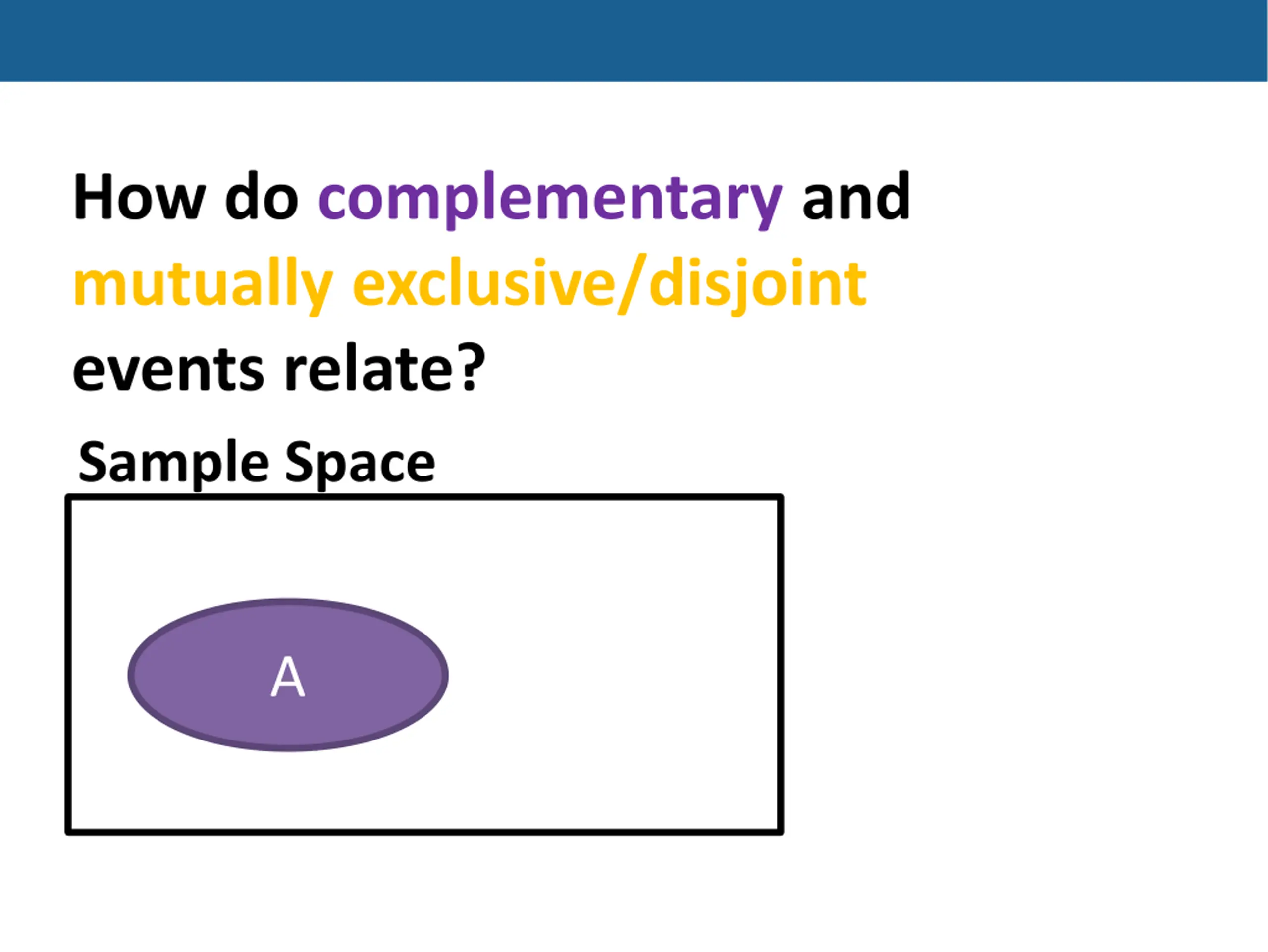 How do complementary and mutually exclusive/disjoint events relate?

Sample Space

A